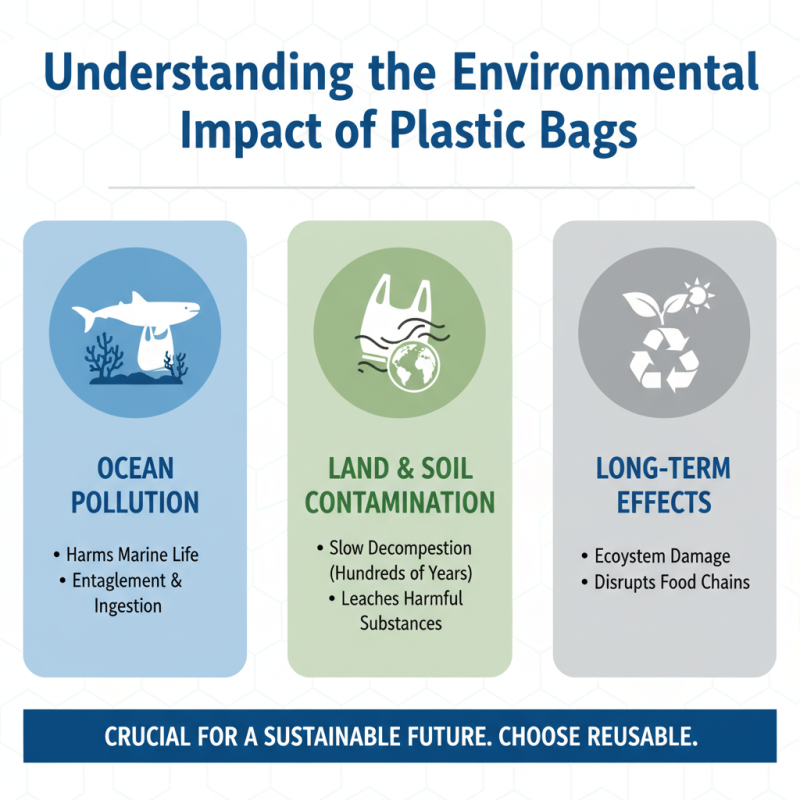 Understanding the Environmental Impact of Plastic Bags

OCEAN POLLUTION

• Harms Marine Life
• Entaglement & Ingestion

LAND & SOIL CONTAMINATION

• Slow Decompestion (Hundreds of Years)
• Leaches Harmful Substances

LONG-TERM EFFECTS

• Ecoystem Damage
• Disrupts Food Chains

CRUCIAL FOR A SUSTAINABLE FUTURE. CHOOSE REUSABLE.